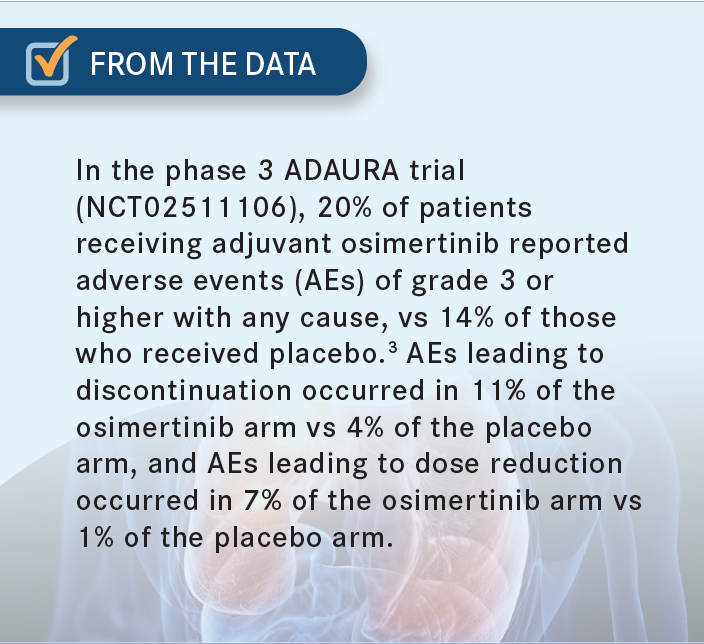 FROM THE DATA

In the phase 3 ADAURA trial (NCT02511106), 20% of patients receiving adjuvant osimertinib reported adverse events (AEs) of grade 3 or higher with any cause, vs 14% of those who received placebo.$^3$ AEs leading to discontinuation occurred in 11% of the osimertinib arm vs 4% of the placebo arm, and AEs leading to dose reduction occurred in 7% of the osimertinib arm vs 1% of the placebo arm.